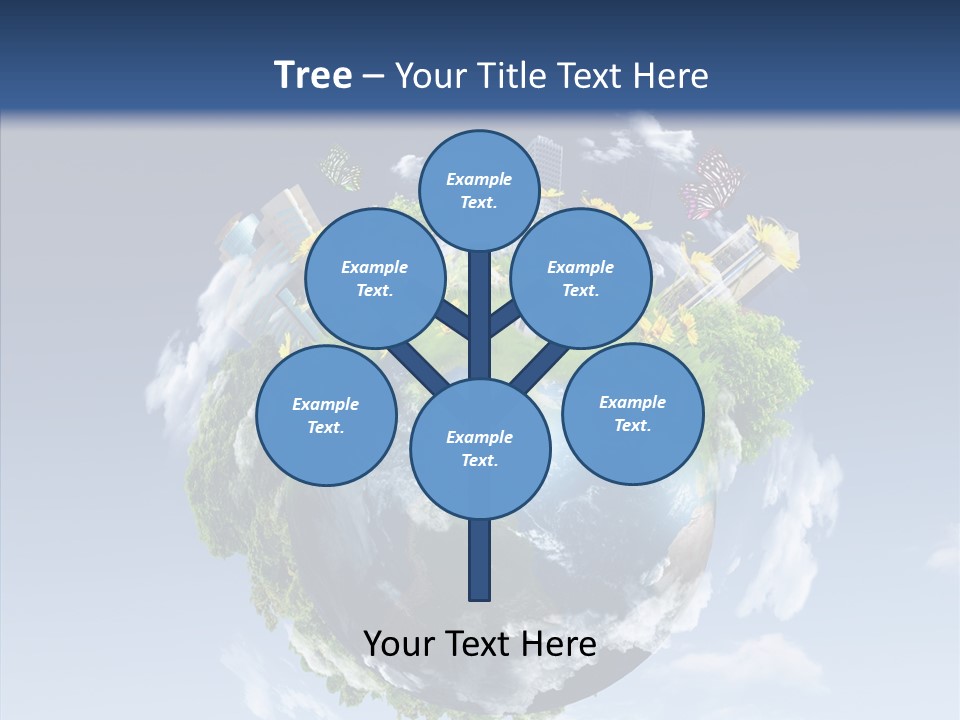 Tree – Your Title Text Here

Example Text.

Example Text.

Example Text.

Example Text.

Example Text.

Example Text.

Your Text Here